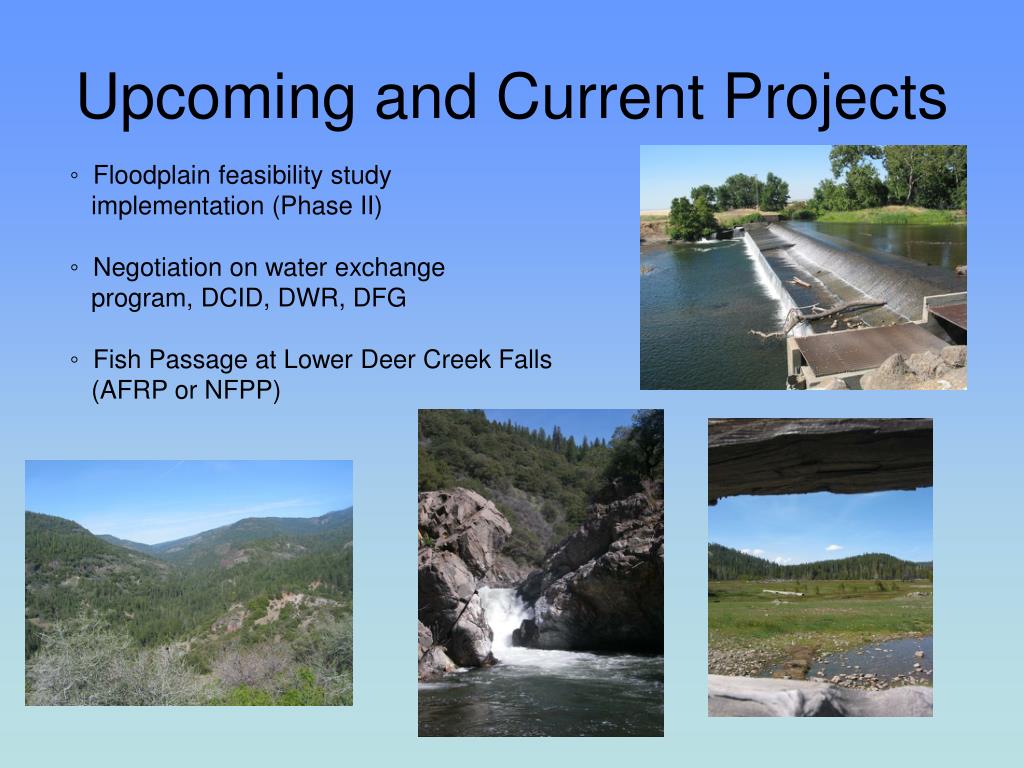 Upcoming and Current Projects

◦ Floodplain feasibility study implementation (Phase II)

◦ Negotiation on water exchange program, DCID, DWR, DFG

◦ Fish Passage at Lower Deer Creek Falls (AFRP or NFPP)